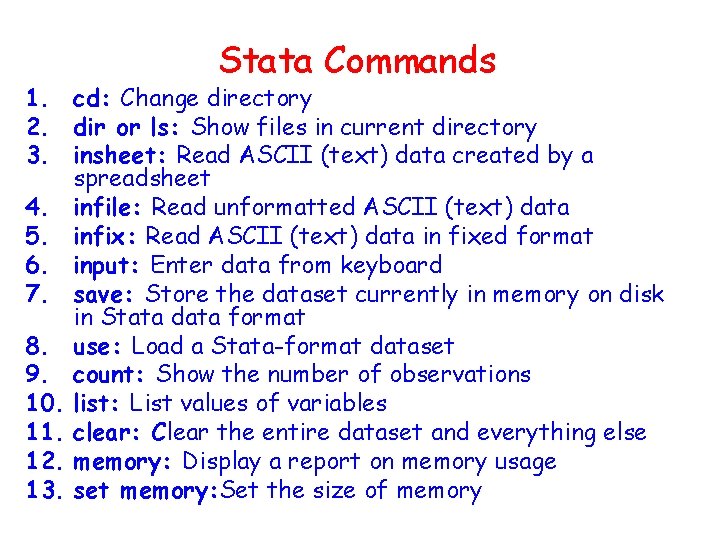 Stata Commands

1. cd: Change directory
2. dir or ls: Show files in current directory
3. insheet: Read ASCII (text) data created by a spreadsheet
4. infile: Read unformatted ASCII (text) data
5. infix: Read ASCII (text) data in fixed format
6. input: Enter data from keyboard
7. save: Store the dataset currently in memory on disk in Stata data format
8. use: Load a Stata-format dataset
9. count: Show the number of observations
10. list: List values of variables
11. clear: Clear the entire dataset and everything else
12. memory: Display a report on memory usage
13. set memory:Set the size of memory